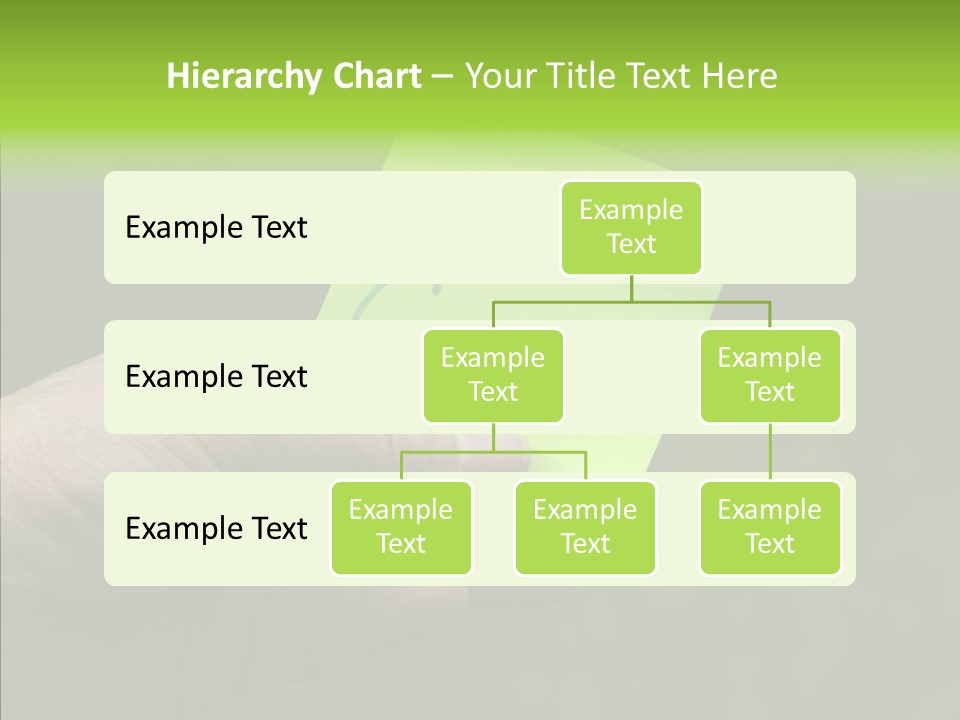 Hierarchy Chart – Your Title Text Here

Example Text

Example Text

Example Text

Example Text

Example Text

Example Text

Example Text

Example Text

Example Text